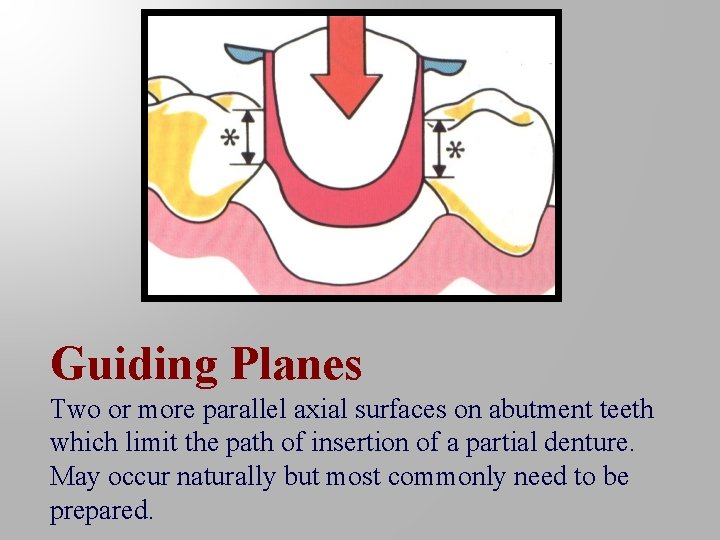 *

*

Guiding Planes

Two or more parallel axial surfaces on abutment teeth which limit the path of insertion of a partial denture. May occur naturally but most commonly need to be prepared.